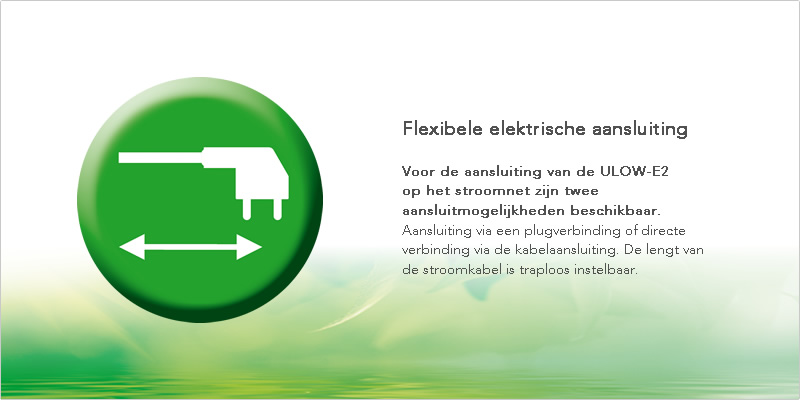 Flexibele elektrische aansluiting

Voor de aansluiting van de ULOW-E2 op het stroomnet zijn twee aansluitmogelijkheden beschikbaar. Aansluiting via een plugverbinding of directe verbinding via de kabelaansluiting. De lengt van de stroomkabel is traploos instelbaar.